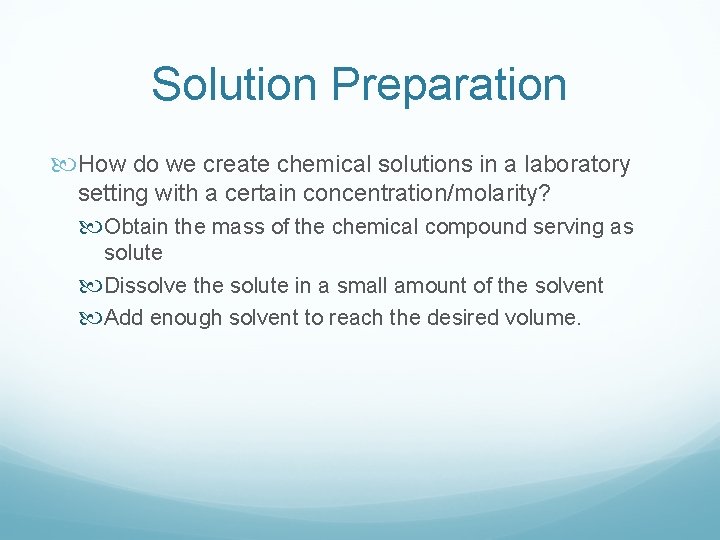 Solution Preparation

How do we create chemical solutions in a laboratory setting with a certain concentration/molarity?

Obtain the mass of the chemical compound serving as solute

Dissolve the solute in a small amount of the solvent

Add enough solvent to reach the desired volume.